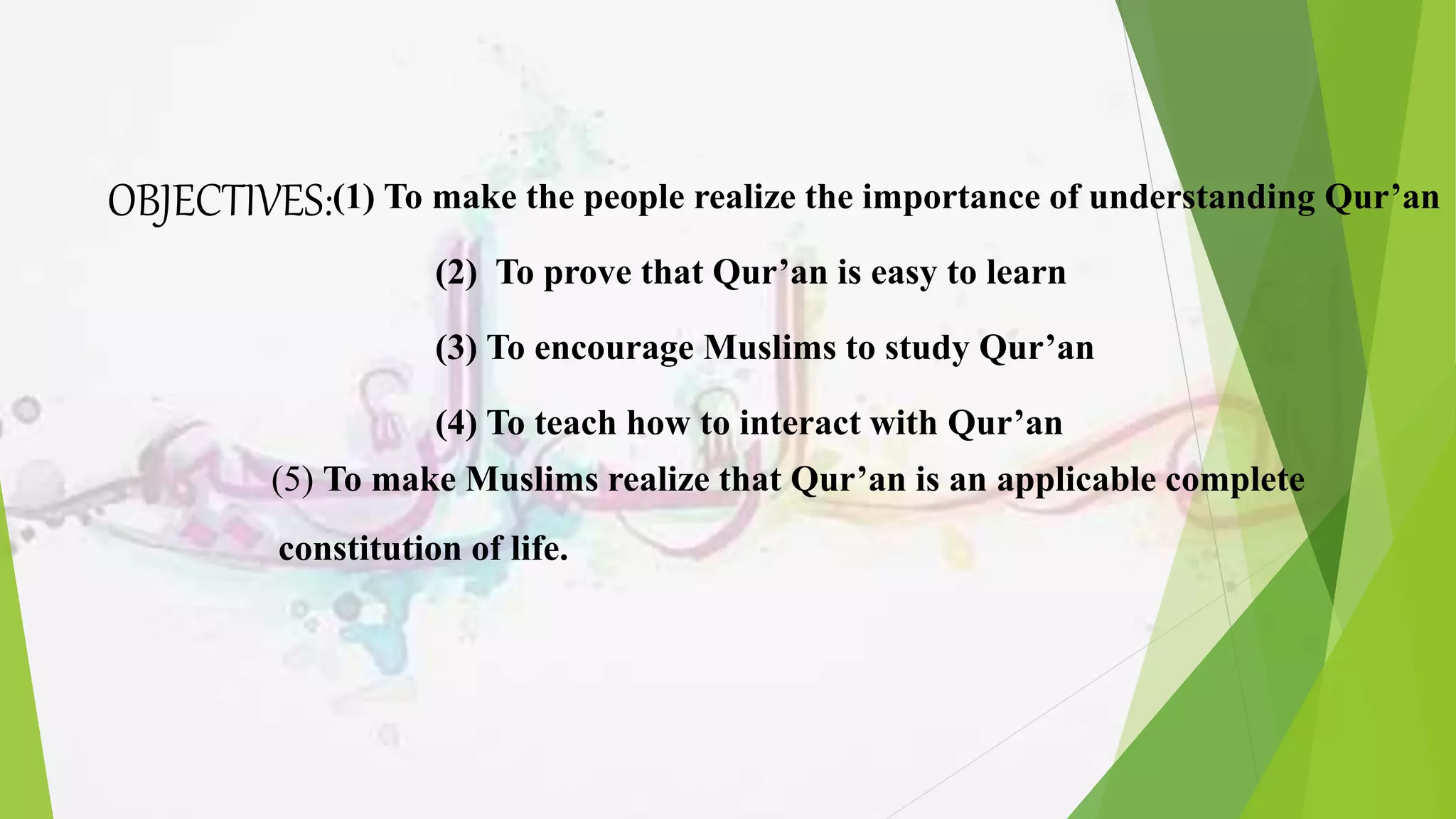 OBJECTIVES:(1) To make the people realize the importance of understanding Qur’an

(2) To prove that Qur’an is easy to learn

(3) To encourage Muslims to study Qur’an

(4) To teach how to interact with Qur’an

(5) To make Muslims realize that Qur’an is an applicable complete constitution of life.